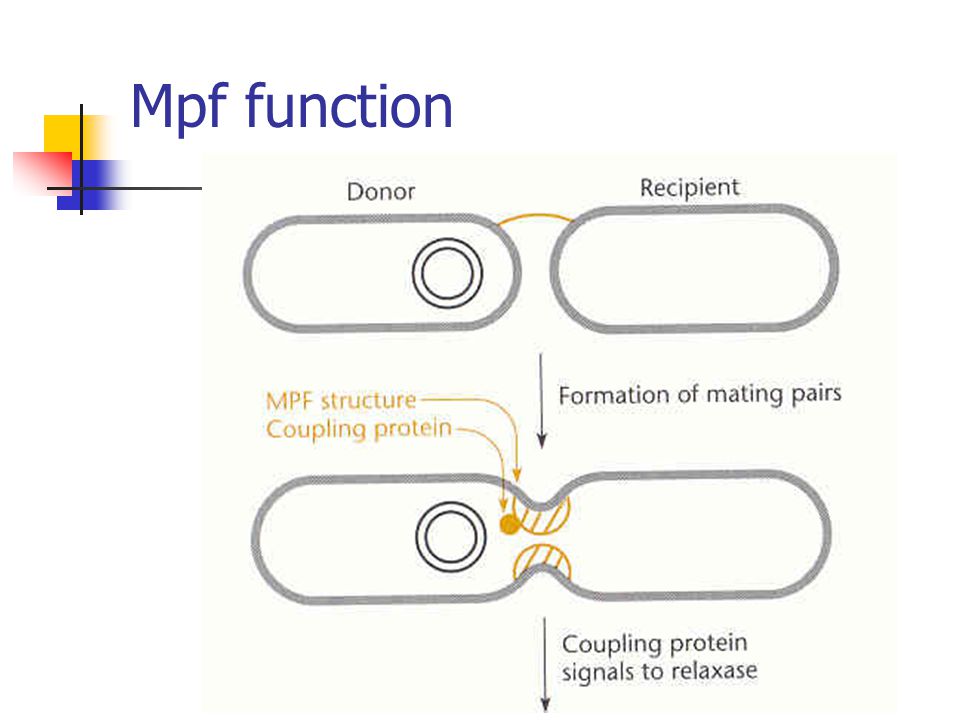 Mpf function

Donor

Recipient

Formation of mating pairs

MPF structure

Coupling protein

Coupling protein signals to relaxase